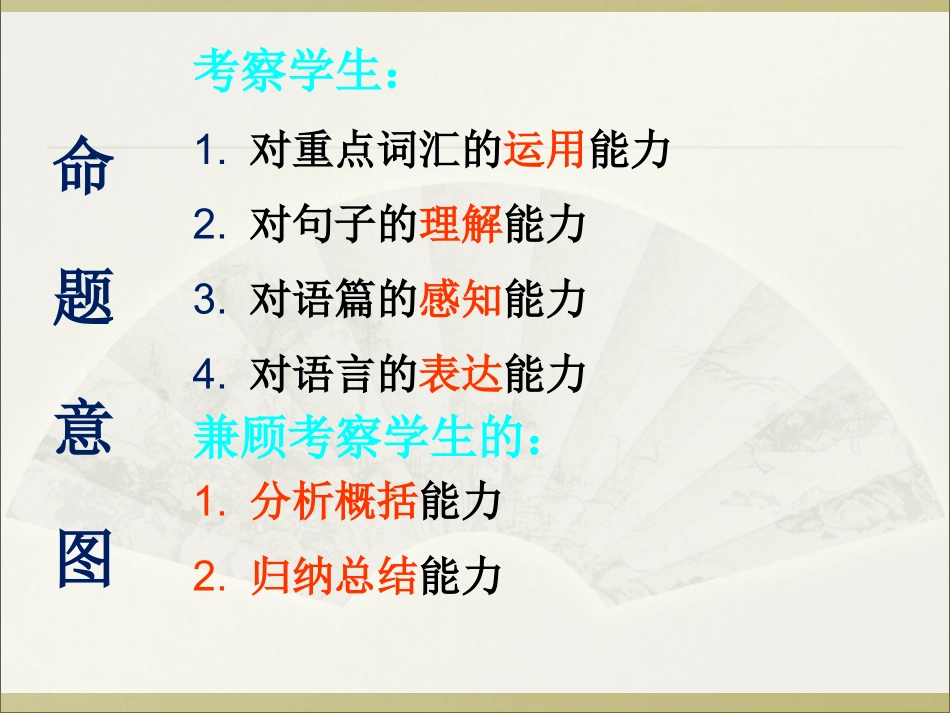 命题意图

考察学生：

1. 对重点词汇的运用能力

2. 对句子的理解能力

3. 对语篇的感知能力

4. 对语言的表达能力

兼顾考察学生的：

1. 分析概括能力

2. 归纳总结能力